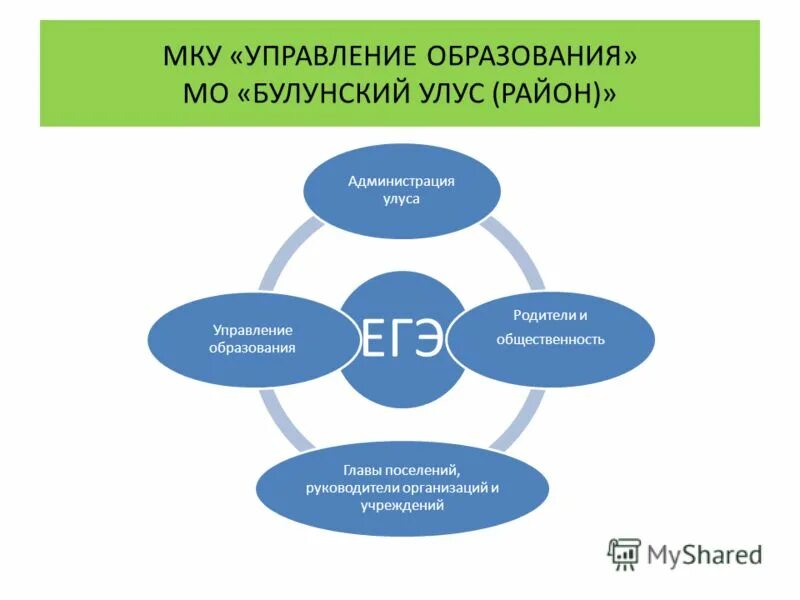 МКУ «УПРАВЛЕНИЕ ОБРАЗОВАНИЯ»
МО «БУЛУНСКИЙ УЛУС (РАЙОН)»

Администрация улуса

Управление образования

ЕГЭ

Родители и общественность

Главы поселений, руководители организаций и учреждений

MyShared